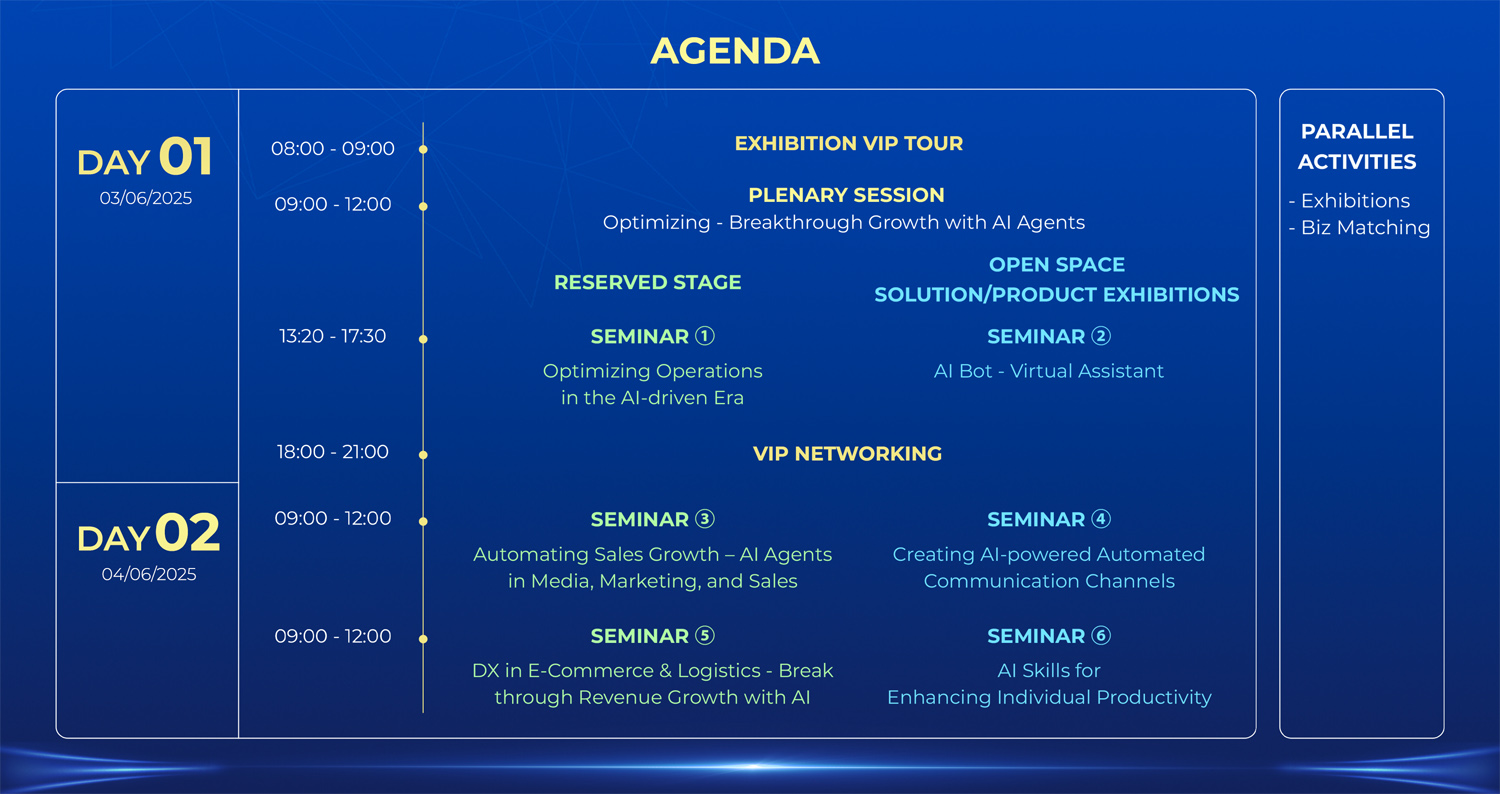 AGENDA

DAY 01
03/06/2025

08:00 - 09:00
EXHIBITION VIP TOUR

09:00 - 12:00
PLENARY SESSION
Optimizing - Breakthrough Growth with AI Agents

RESERVED STAGE

OPEN SPACE
SOLUTION/PRODUCT EXHIBITIONS

13:20 - 17:30
SEMINAR ①
Optimizing Operations in the AI-driven Era

SEMINAR ②
AI Bot - Virtual Assistant

18:00 - 21:00
VIP NETWORKING

DAY 02
04/06/2025

09:00 - 12:00
SEMINAR ③
Automating Sales Growth – AI Agents in Media, Marketing, and Sales

SEMINAR ④
Creating AI-powered Automated Communication Channels

09:00 - 12:00
SEMINAR ⑤
DX in E-Commerce & Logistics - Break through Revenue Growth with AI

SEMINAR ⑥
AI Skills for Enhancing Individual Productivity

PARALLEL ACTIVITIES
- Exhibitions
- Biz Matching